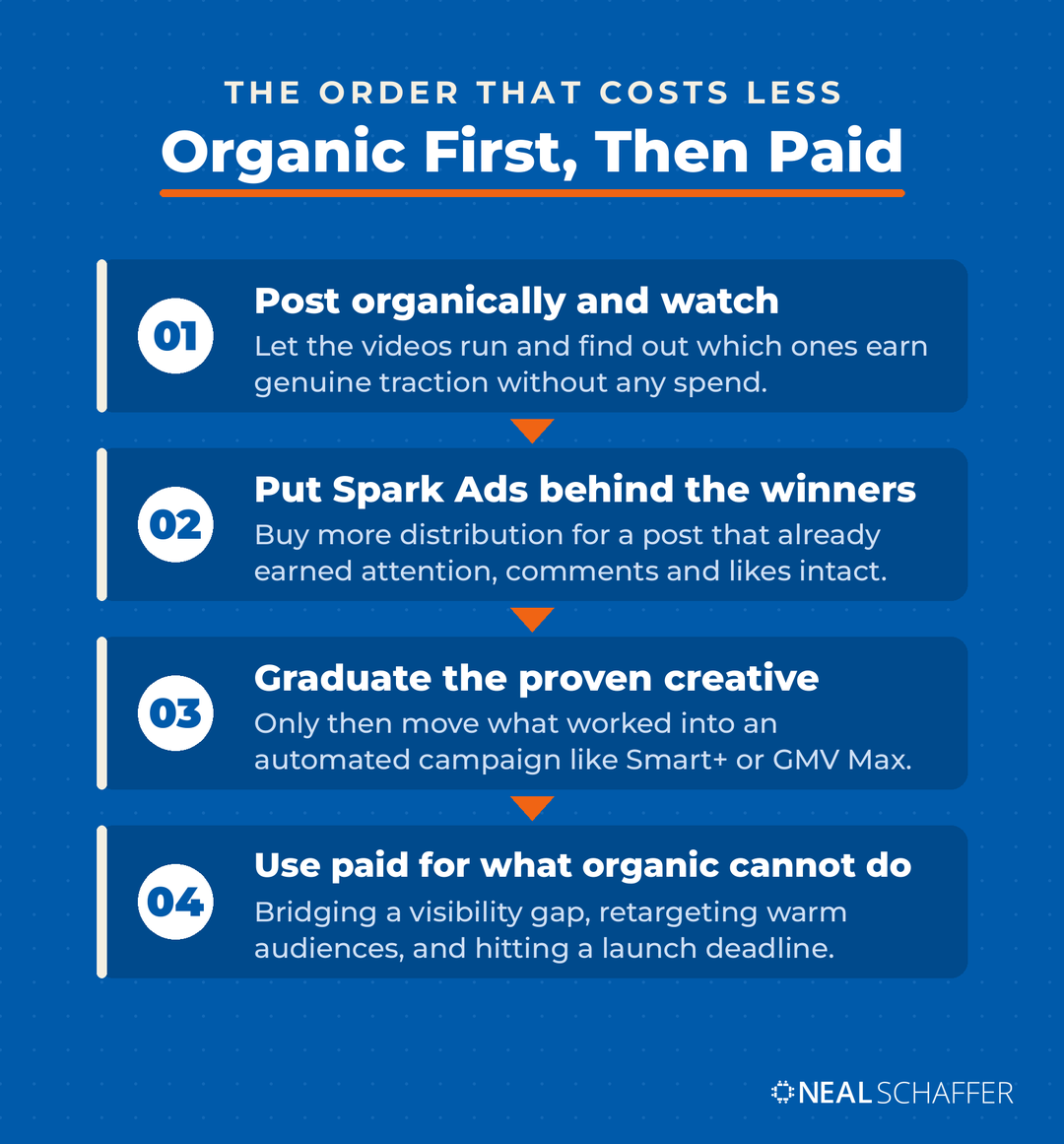 THE ORDER THAT COSTS LESS

Organic First, Then Paid

01

Post organically and watch

Let the videos run and find out which ones earn genuine traction without any spend.

02

Put Spark Ads behind the winners

Buy more distribution for a post that already earned attention, comments and likes intact.

03

Graduate the proven creative

Only then move what worked into an automated campaign like Smart+ or GMV Max.

04

Use paid for what organic cannot do

Bridging a visibility gap, retargeting warm audiences, and hitting a launch deadline.

NEAL SCHAFFER